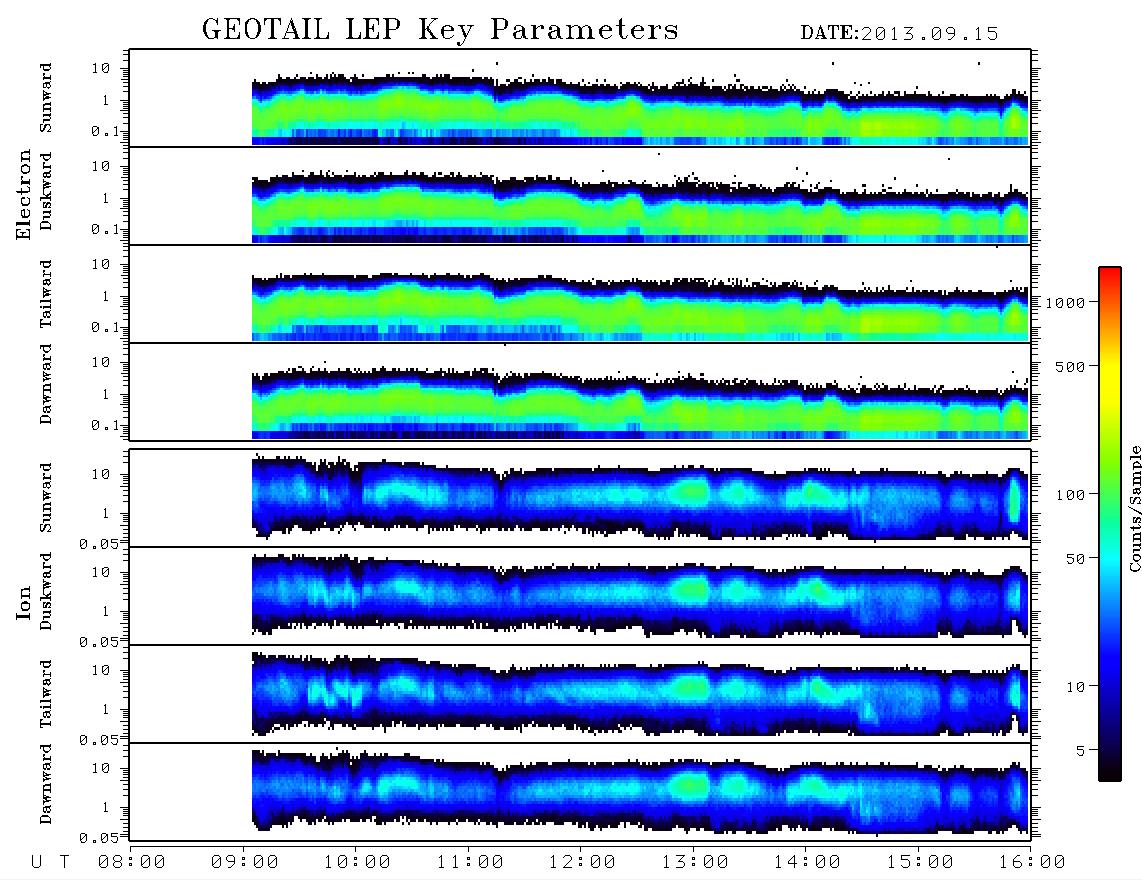 GEOTAIL LEP Key Parameters

DATE:2013.09.15

Electron

Sunward
10
1
0.1

Duskward
10
1
0.1

Tailward
10
1
0.1

Dawnward
10
1
0.1

Ion

Sunward
10
1
0.05

Duskward
10
1
0.05

Tailward
10
1
0.05

Dawnward
10
1
0.05

U T 08:00 09:00 10:00 11:00 12:00 13:00 14:00 15:00 16:00

1000
500
100
50
10
5
Counts/Sample